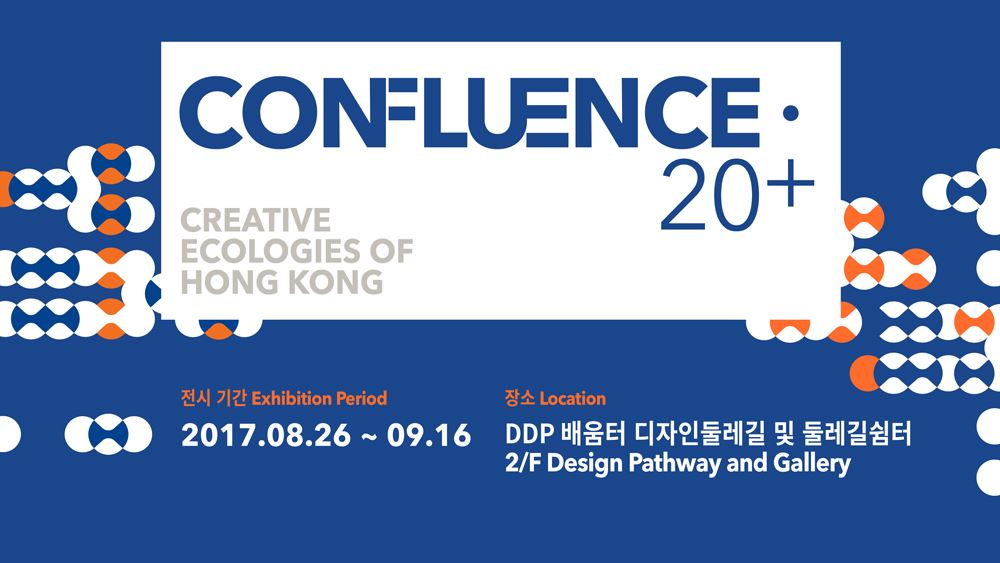 CONFLUENCE · 20+

CREATIVE ECOLOGIES OF HONG KONG

전시 기간 Exhibition Period
2017.08.26 ~ 09.16

장소 Location
DDP 배움터 디자인둘레길 및 둘레길쉼터
2/F Design Pathway and Gallery